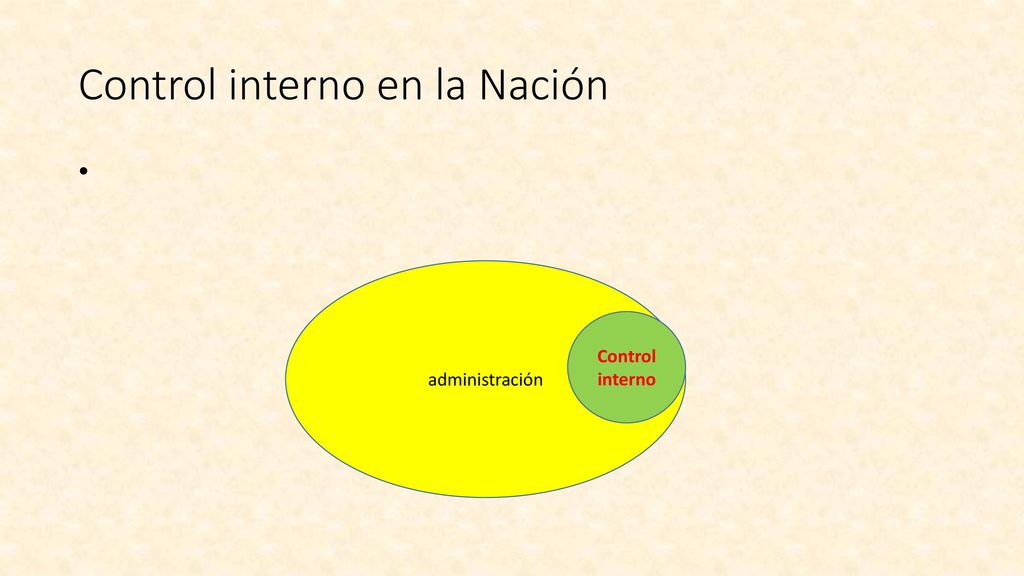 Control interno en la Nación

•

administración

Control interno